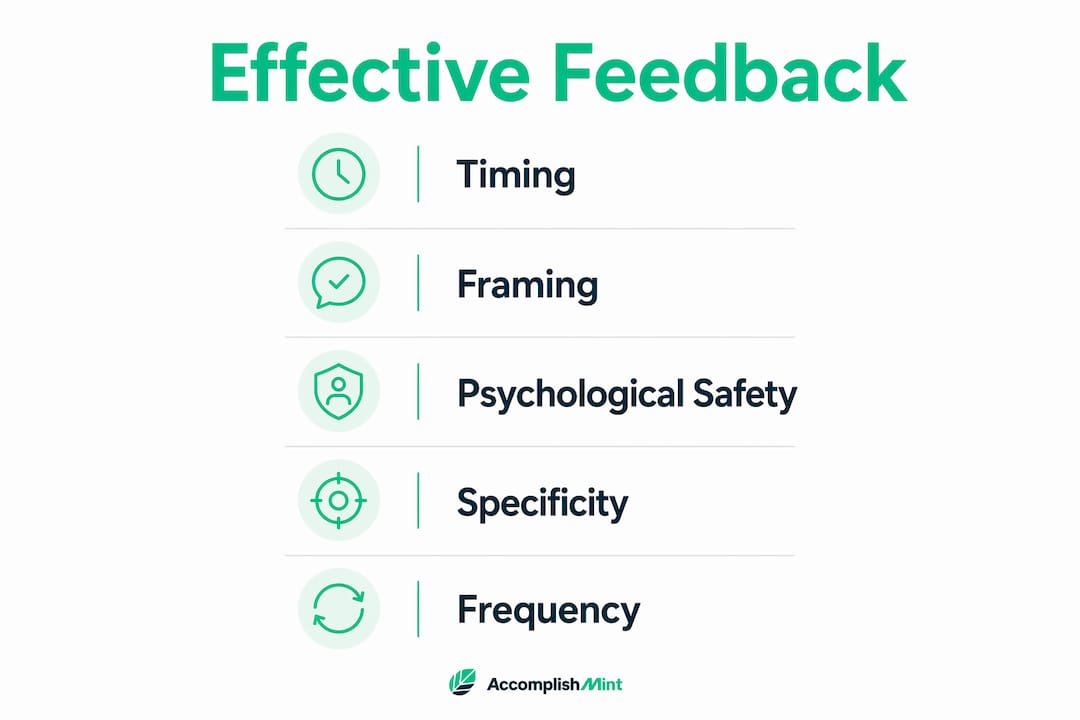 Effective Feedback

Timing

Framing

Psychological Safety

Specificity

Frequency

AccomplishMint